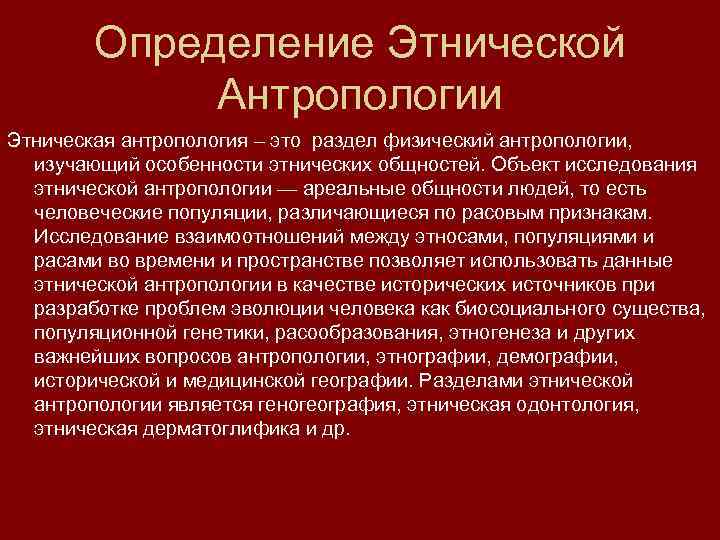 Определение Этнической Антропологии

Этническая антропология – это раздел физический антропологии, изучающий особенности этнических общностей. Объект исследования этнической антропологии — ареальные общности людей, то есть человеческие популяции, различающиеся по расовым признакам. Исследование взаимоотношений между этносами, популяциями и расами во времени и пространстве позволяет использовать данные этнической антропологии в качестве исторических источников при разработке проблем эволюции человека как биосоциального существа, популяционной генетики, расообразования, этногенеза и других важнейших вопросов антропологии, этнографии, демографии, исторической и медицинской географии. Разделами этнической антропологии является геногеография, этническая одонтология, этническая дерматоглифика и др.